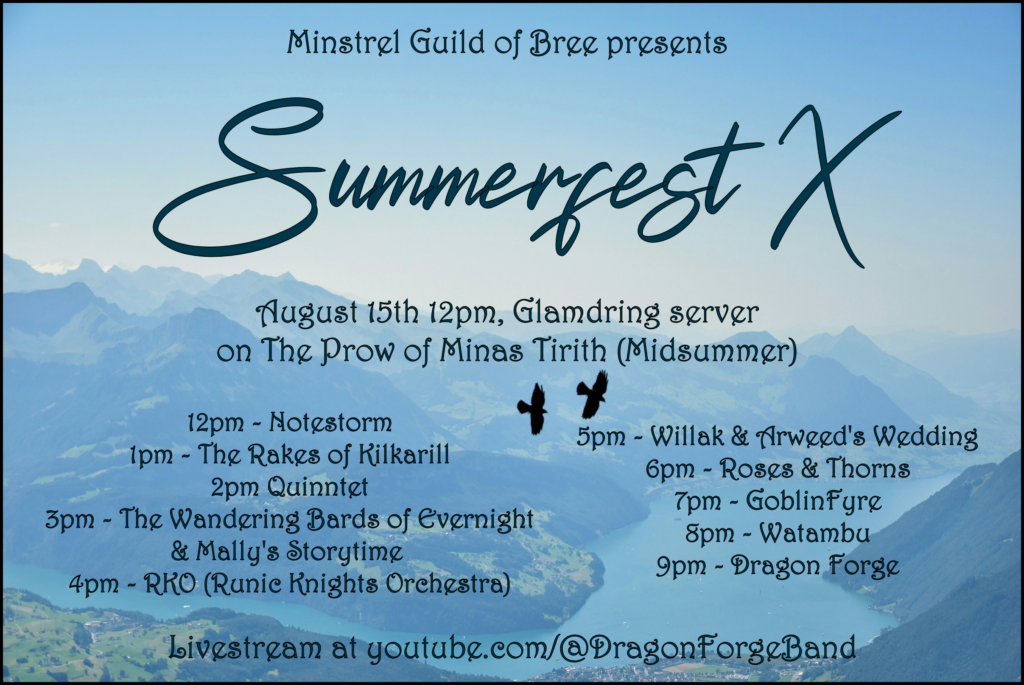 Minstrel Guild of Bree presents

Summerfest X

August 15th 12pm, Glamdring server
on The Prow of Minas Tirith (Midsummer)

12pm - Notestorm
1pm - The Rakes of Kilkarill
2pm Quinntet
3pm - The Wandering Bards of Evernight & Mally's Storytime
4pm - RKO (Runic Knights Orchestra)

5pm - Willak & Arweed's Wedding
6pm - Roses & Thorns
7pm - GoblinFyre
8pm - Watambu
9pm - Dragon Forge

Livestream at youtube.com/@DragonForgeBand